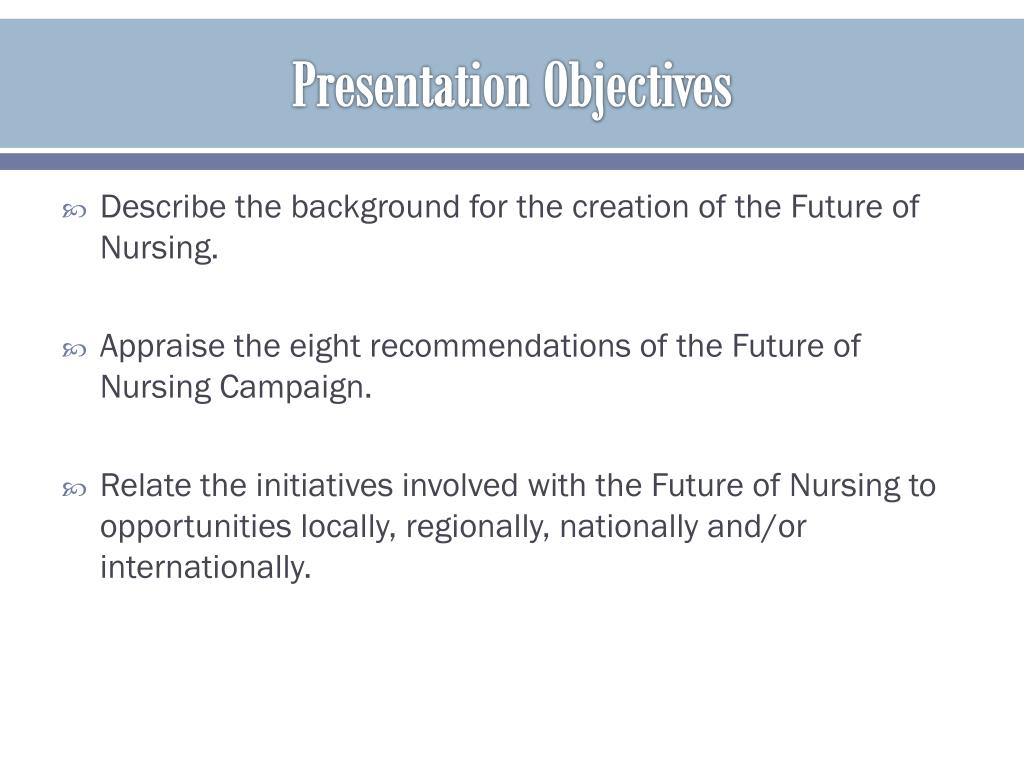 Presentation Objectives

Describe the background for the creation of the Future of Nursing.

Appraise the eight recommendations of the Future of Nursing Campaign.

Relate the initiatives involved with the Future of Nursing to opportunities locally, regionally, nationally and/or internationally.